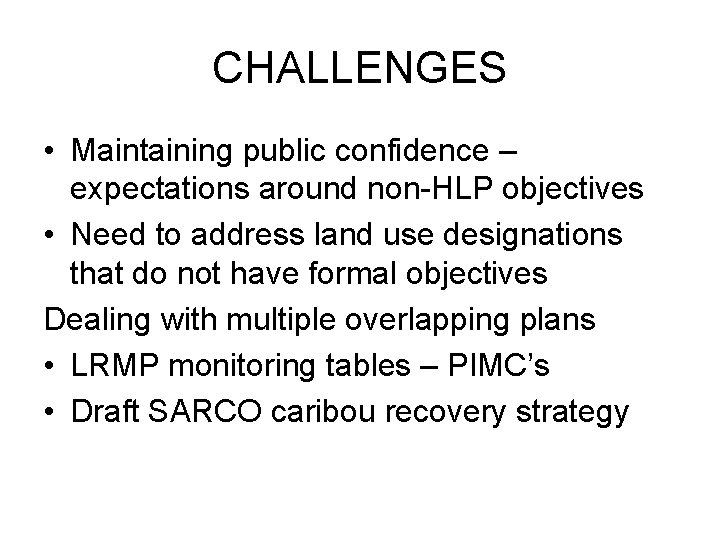 CHALLENGES

• Maintaining public confidence – expectations around non-HLP objectives
• Need to address land use designations that do not have formal objectives

Dealing with multiple overlapping plans
• LRMP monitoring tables – PIMC's
• Draft SARCO caribou recovery strategy